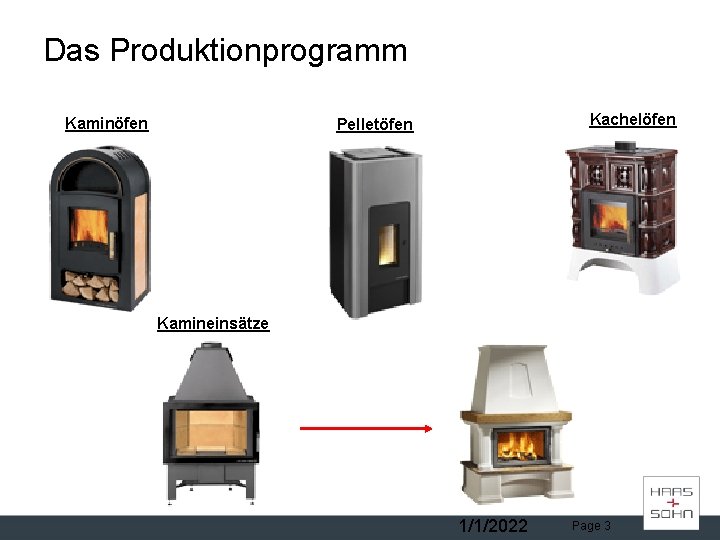 Das Produktionprogramm

Kaminöfen

Pelletöfen

Kachelöfen

Kamineinsätze

1/1/2022

Page 3

HAAS + SOHN